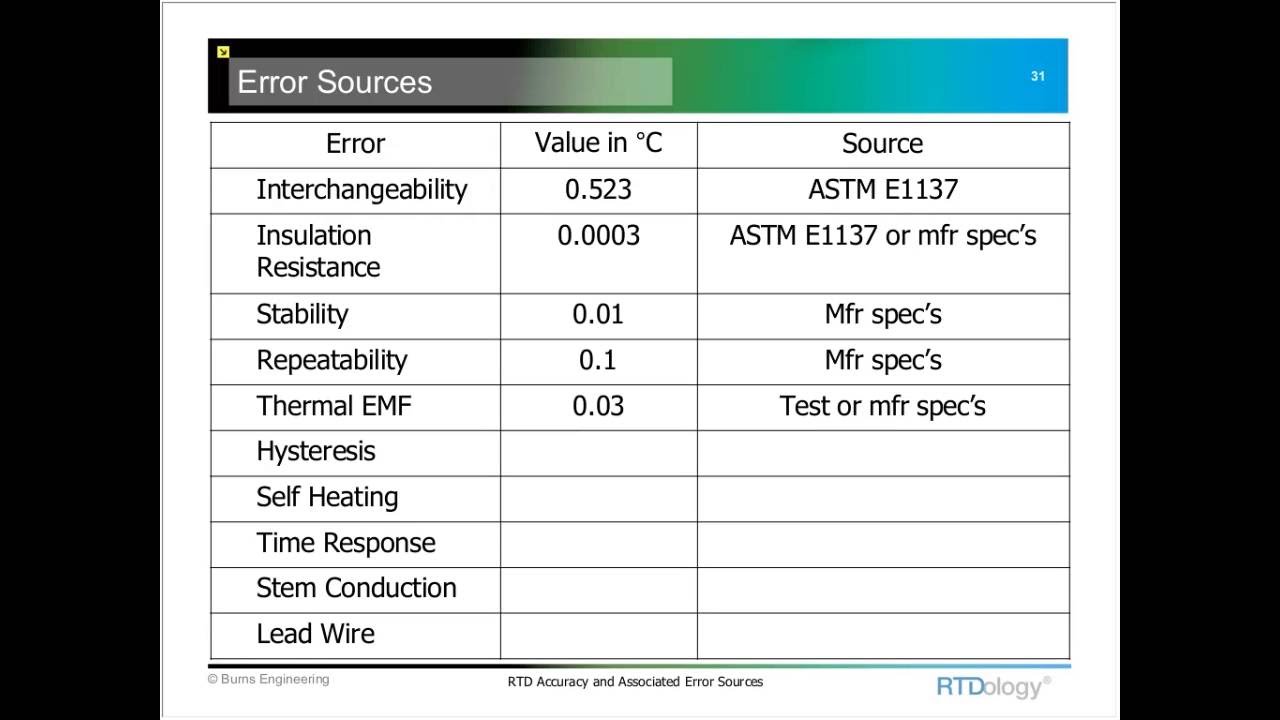 Error Sources

31

| Error | Value in °C | Source |
|---|---|---|
| Interchangeability | 0.523 | ASTM E1137 |
| Insulation Resistance | 0.0003 | ASTM E1137 or mfr spec's |
| Stability | 0.01 | Mfr spec's |
| Repeatability | 0.1 | Mfr spec's |
| Thermal EMF | 0.03 | Test or mfr spec's |
| Hysteresis | | |
| Self Heating | | |
| Time Response | | |
| Stem Conduction | | |
| Lead Wire | | |

© Burns Engineering

RTD Accuracy and Associated Error Sources

RTDology®